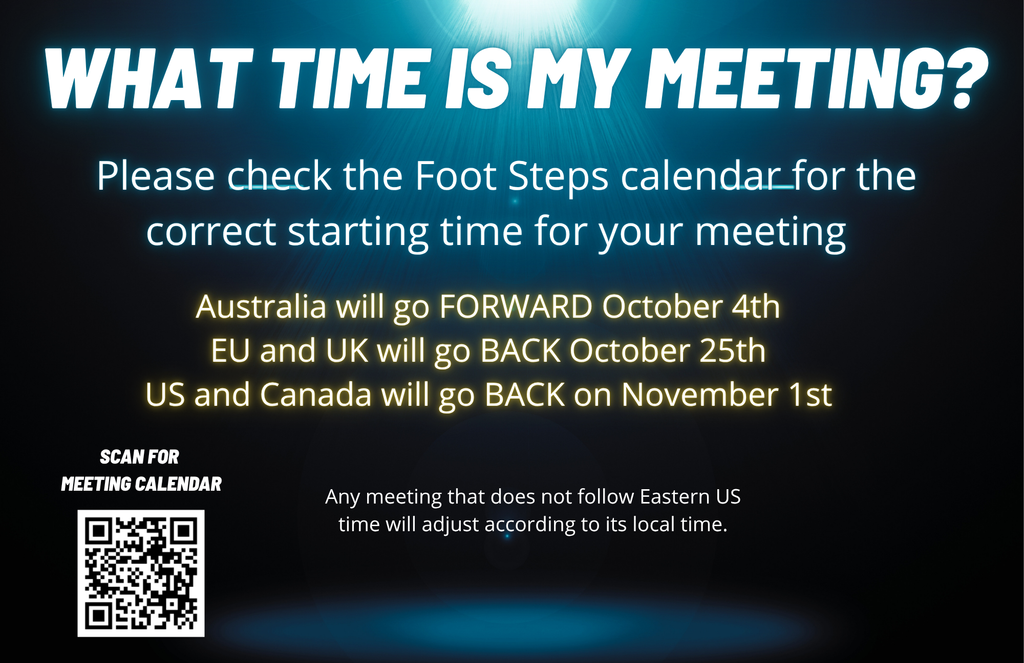 WHAT TIME IS MY MEETING?

Please check the Foot Steps calendar for the correct starting time for your meeting

Australia will go FORWARD October 4th
EU and UK will go BACK October 25th
US and Canada will go BACK on November 1st

SCAN FOR
MEETING CALENDAR

Any meeting that does not follow Eastern US time will adjust according to its local time.